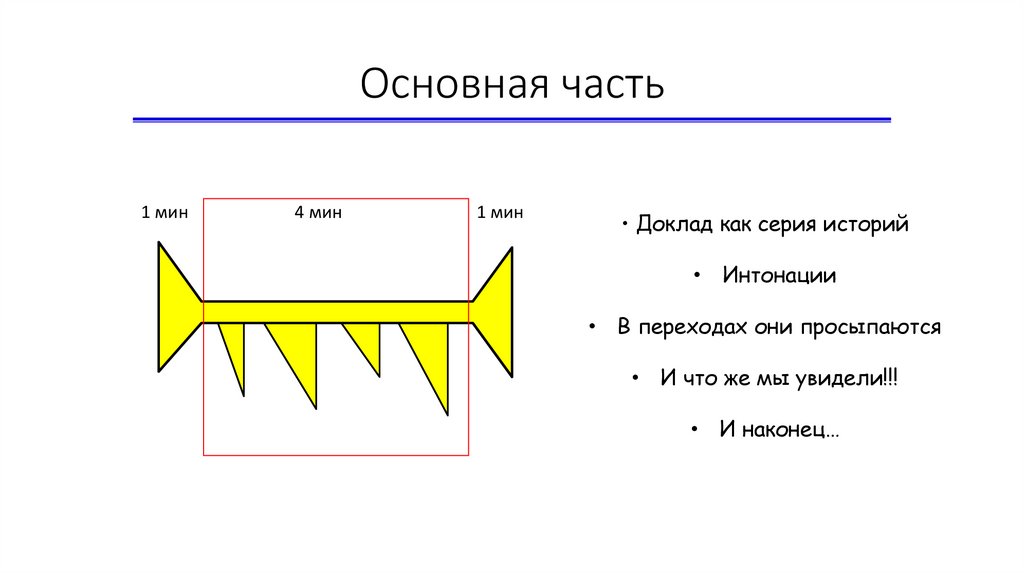 Основная часть

1 мин

4 мин

1 мин

• Доклад как серия историй

• Интонации

• В переходах они просыпаются

• И что же мы увидели!!!

• И наконец…